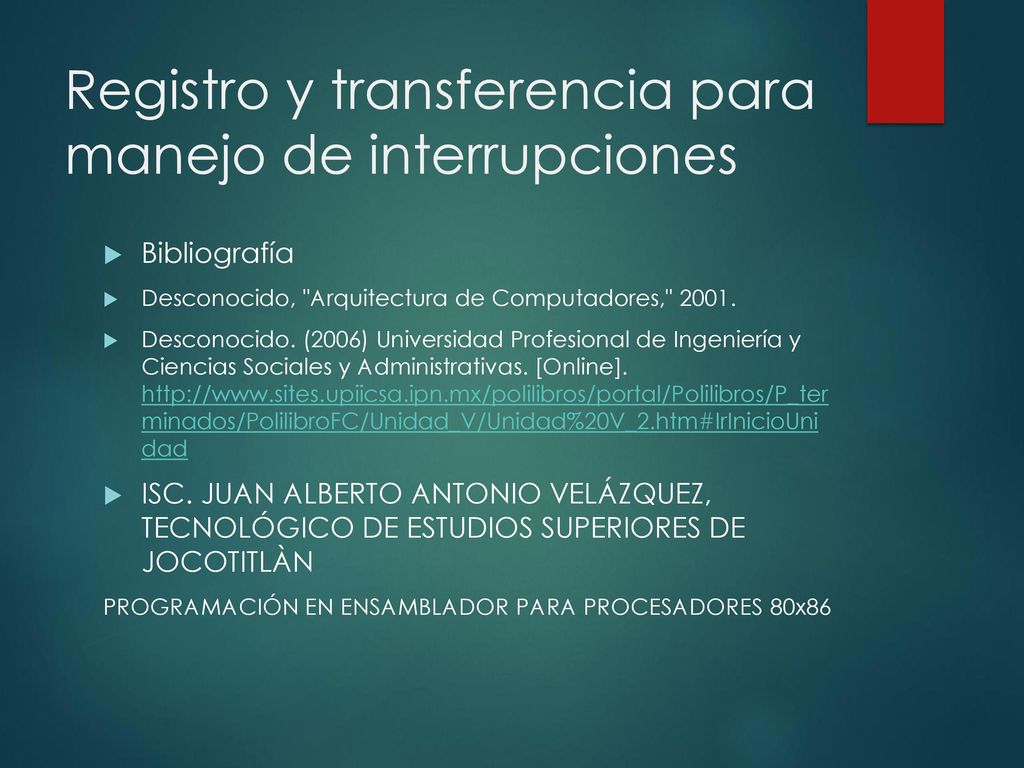 Registro y transferencia para manejo de interrupciones

Bibliografía

Desconocido, "Arquitectura de Computadores," 2001.

Desconocido. (2006) Universidad Profesional de Ingeniería y Ciencias Sociales y Administrativas. [Online]. http://www.sites.upiicsa.ipn.mx/polilibros/portal/Polilibros/P_terminados/PolilibroFC/Unidad_V/Unidad%20V_2.htm#IrInicioUnidad

ISC. JUAN ALBERTO ANTONIO VELÁZQUEZ, TECNOLÓGICO DE ESTUDIOS SUPERIORES DE JOCOTITLÀN

PROGRAMACIÓN EN ENSAMBLADOR PARA PROCESADORES 80x86